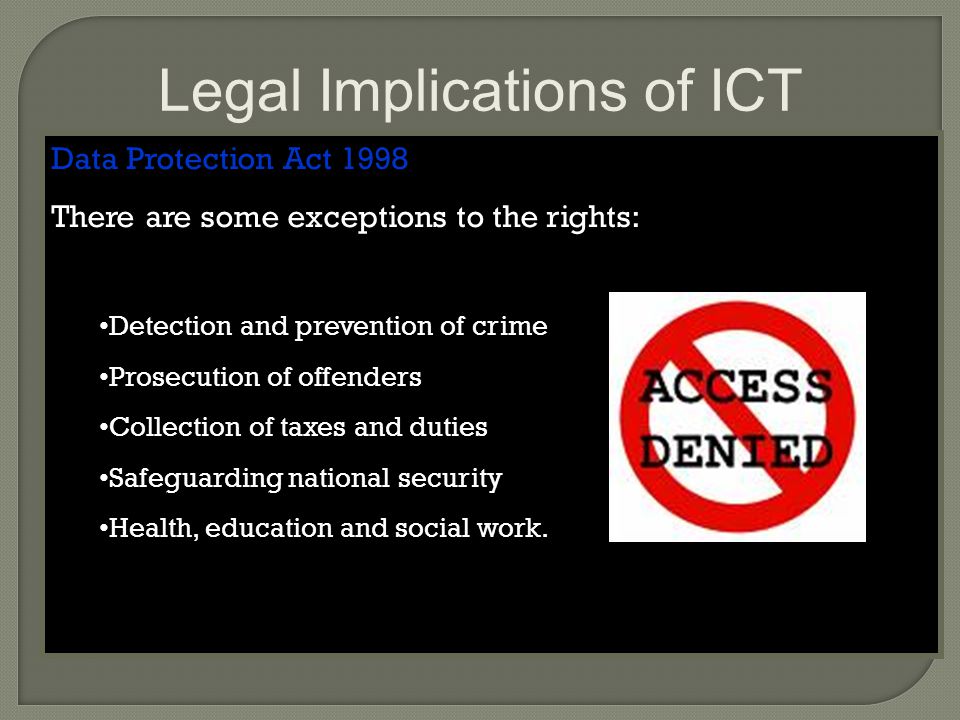 Legal Implications of ICT

Data Protection Act 1998

There are some exceptions to the rights:

•Detection and prevention of crime
•Prosecution of offenders
•Collection of taxes and duties
•Safeguarding national security
•Health, education and social work.

ACCESS DENIED